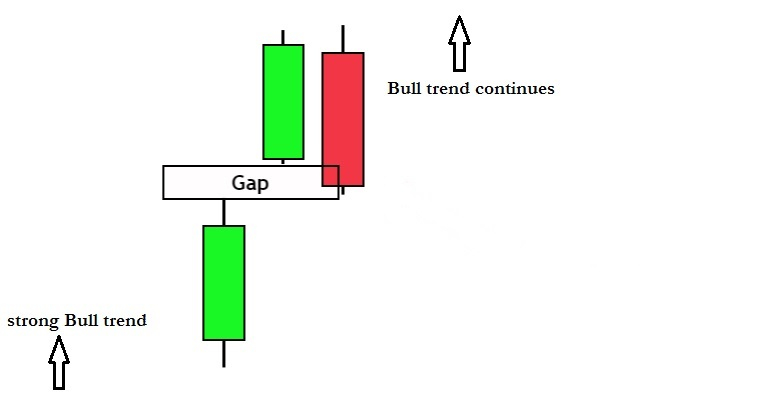 Bull trend continues

Gap

strong Bull trend